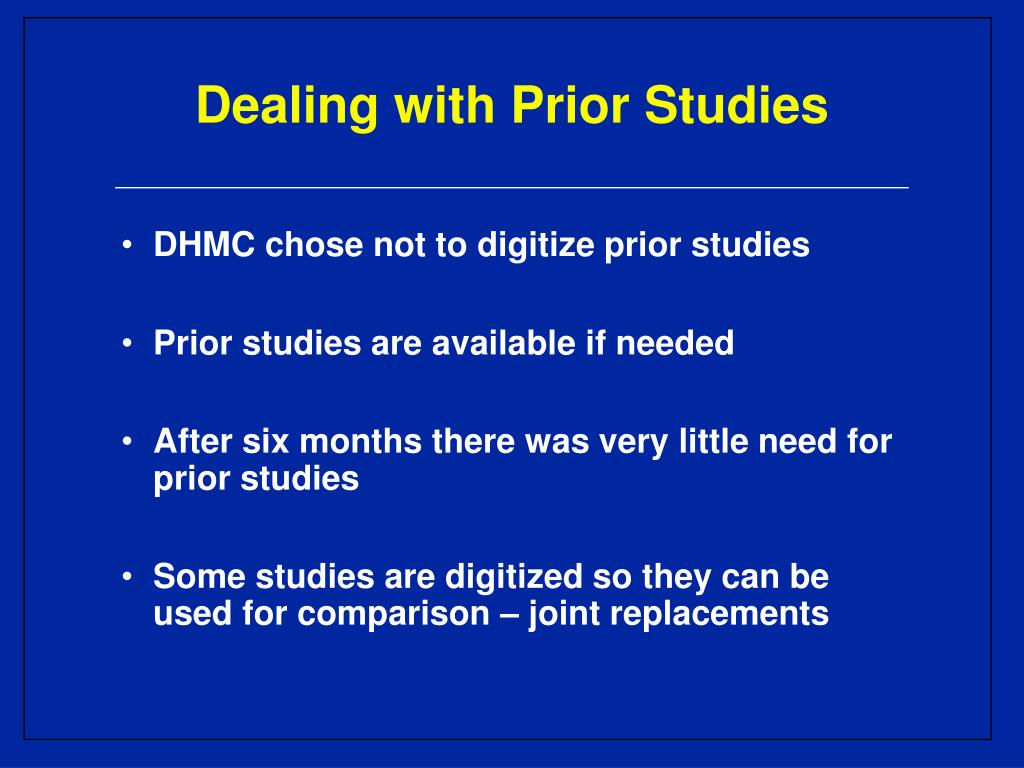 Dealing with Prior Studies

• DHMC chose not to digitize prior studies

• Prior studies are available if needed

• After six months there was very little need for prior studies

• Some studies are digitized so they can be used for comparison – joint replacements